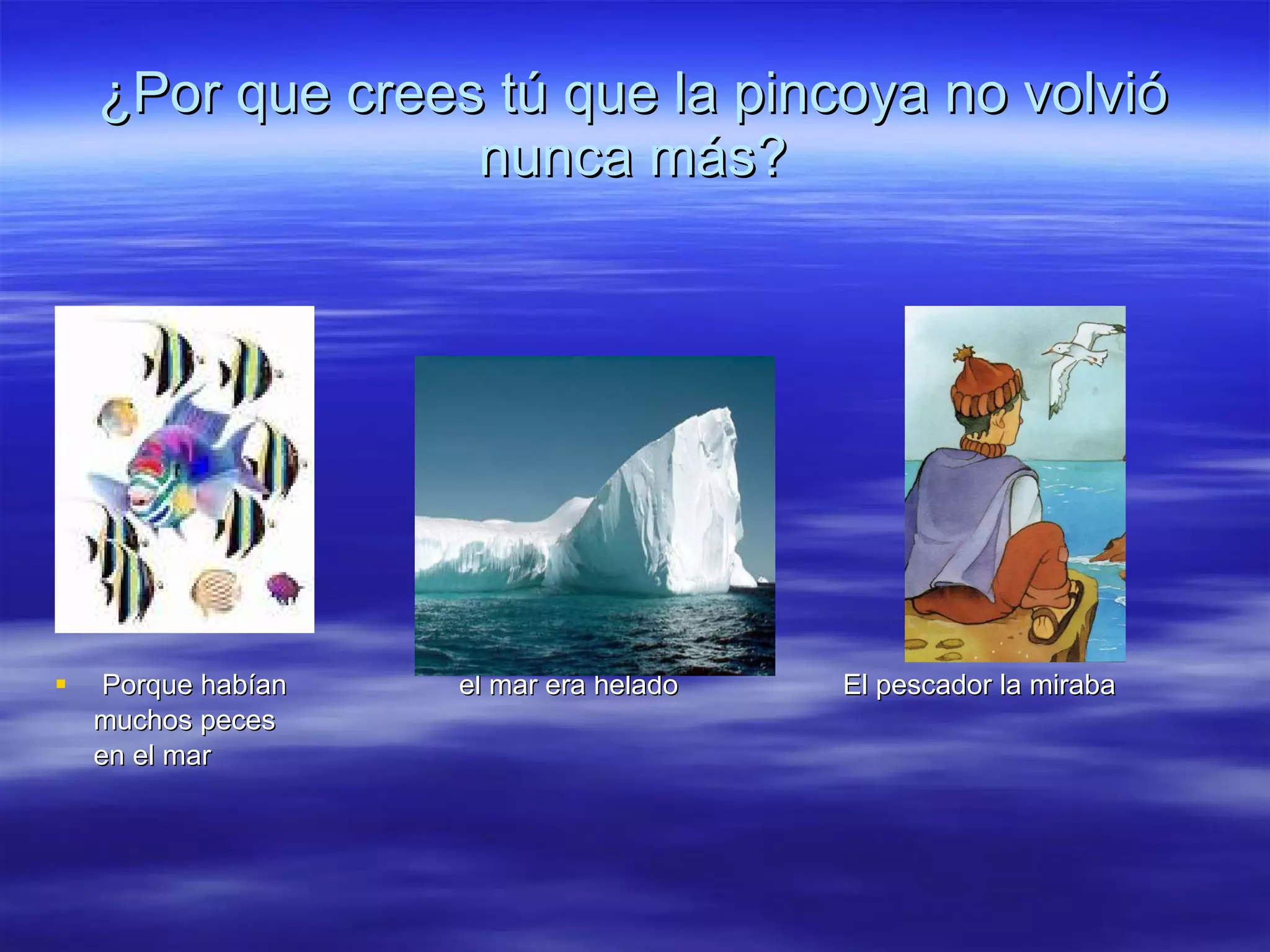 ¿Por que crees tú que la pincoya no volvió nunca más?

Porque habían muchos peces en el mar

el mar era helado

El pescador la miraba